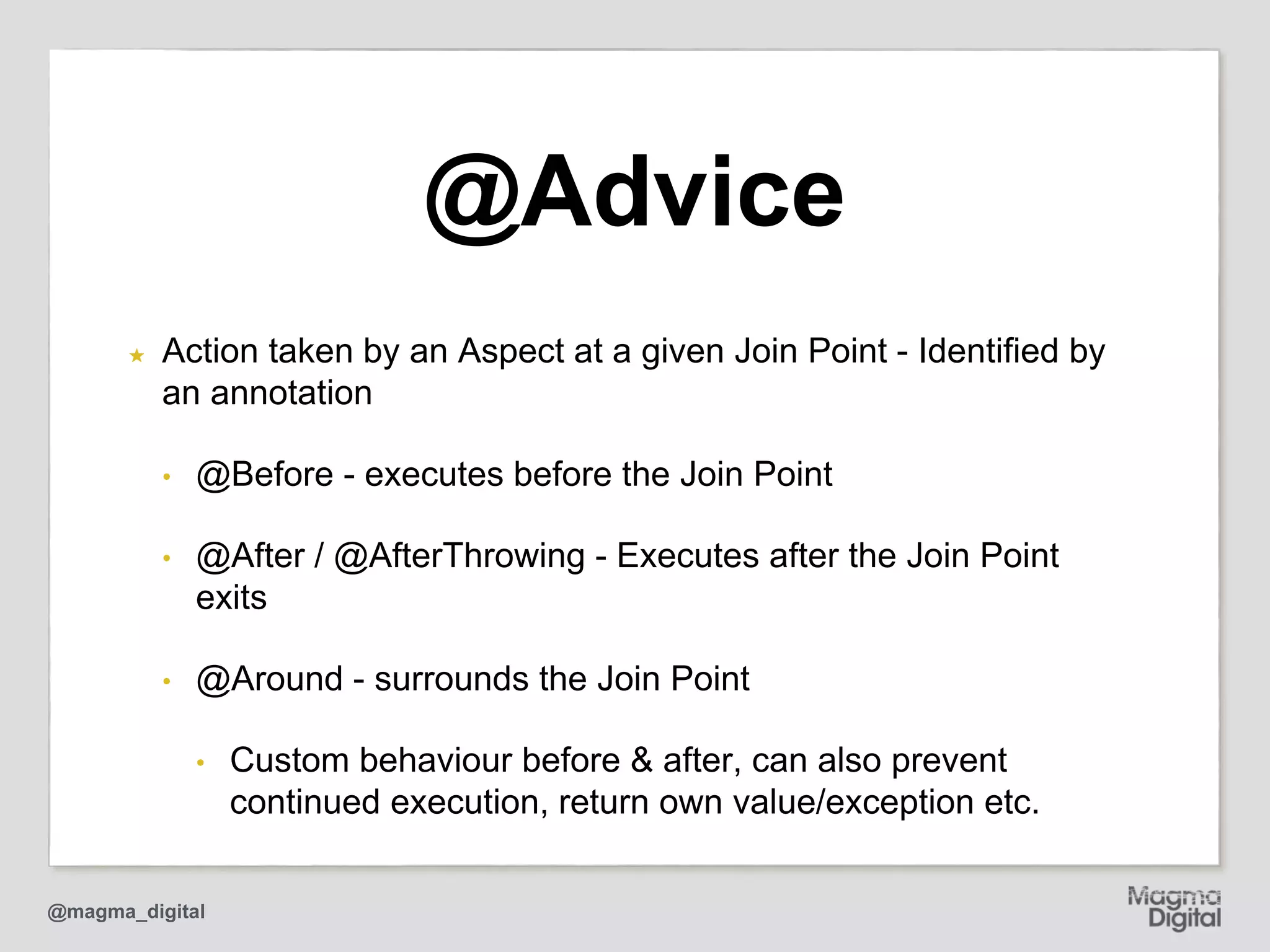 @Advice

★ Action taken by an Aspect at a given Join Point - Identified by an annotation

• @Before - executes before the Join Point

• @After / @AfterThrowing - Executes after the Join Point exits

• @Around - surrounds the Join Point

• Custom behaviour before & after, can also prevent continued execution, return own value/exception etc.

@magma_digital

Magma Digital